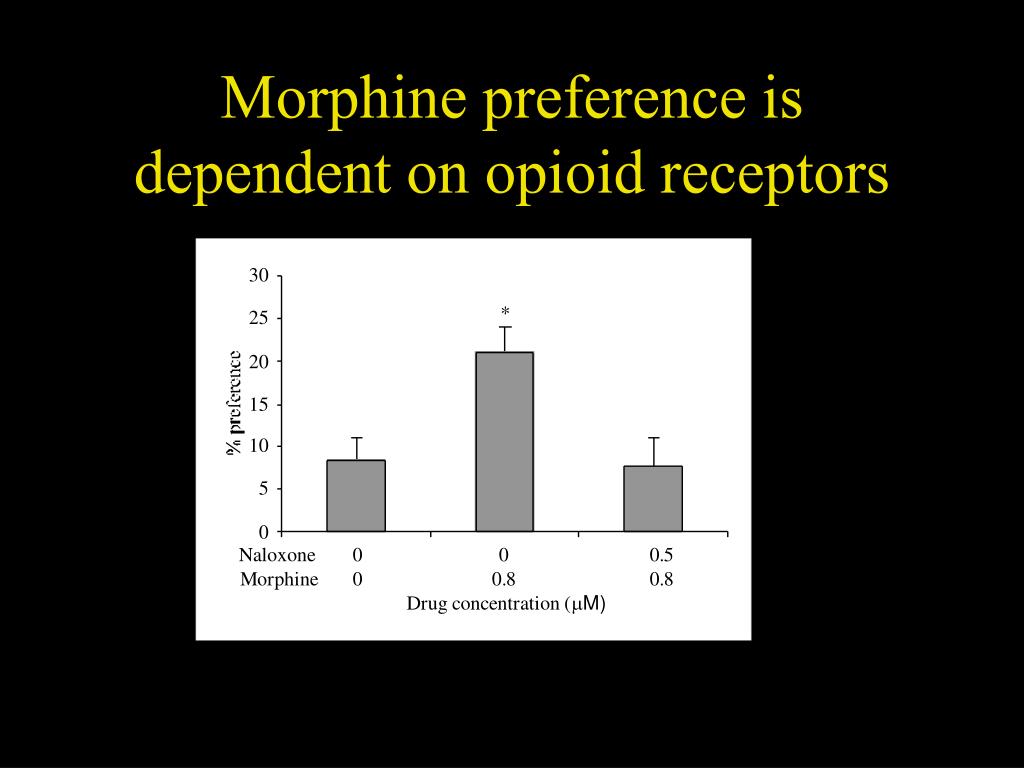 Morphine preference is dependent on opioid receptors

30
25
20
15
10
5
0

% preference

*

| Naloxone | 0 | 0 | 0.5 |
|---|---|---|---|
| Morphine | 0 | 0.8 | 0.8 |

Drug concentration ($\mu$M)